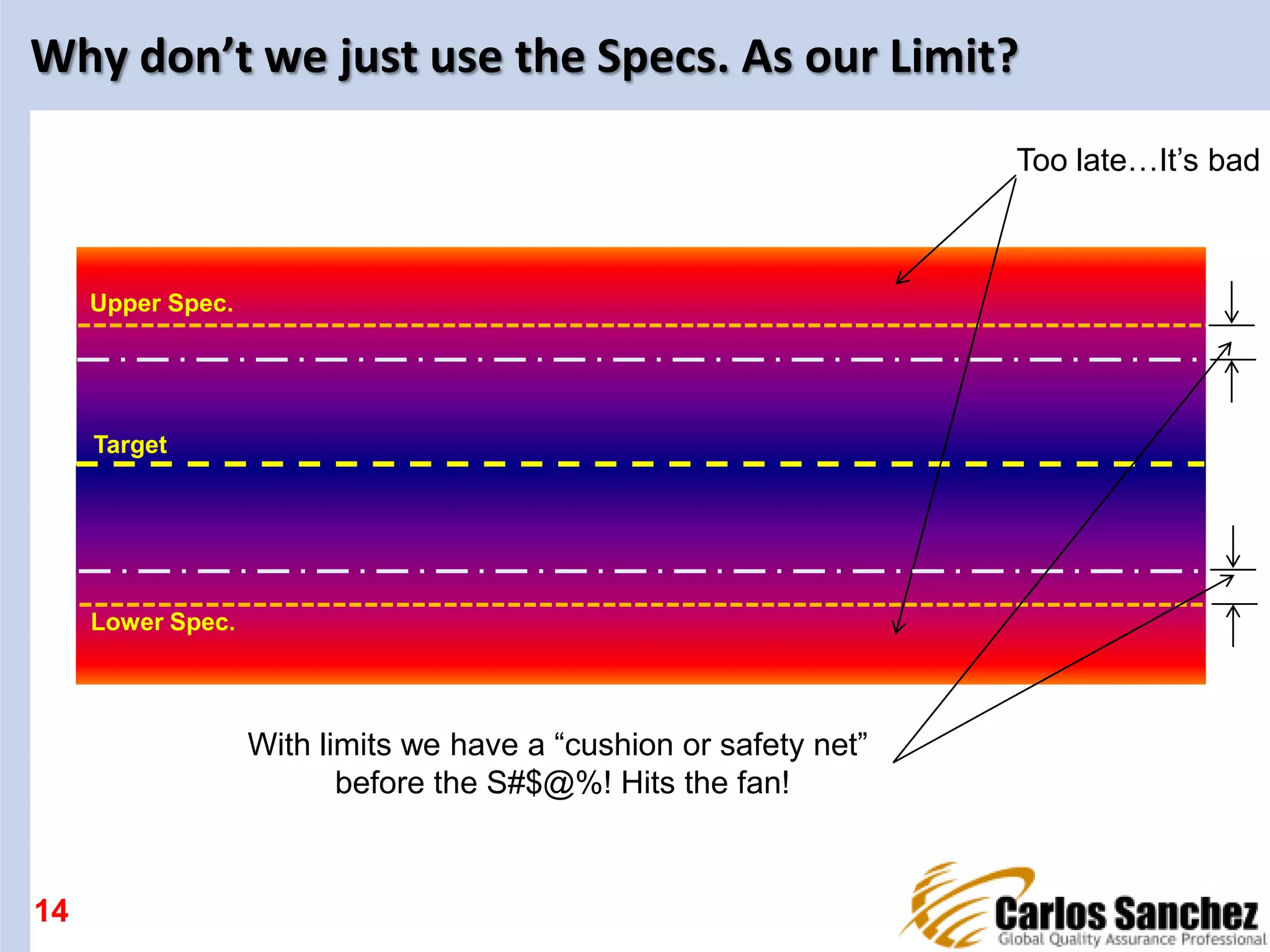 Why don't we just use the Specs. As our Limit?

Too late…It's bad

Upper Spec.

Target

Lower Spec.

With limits we have a "cushion or safety net" before the S#$@%! Hits the fan!

14

Carlos Sanchez
Global Quality Assurance Professional